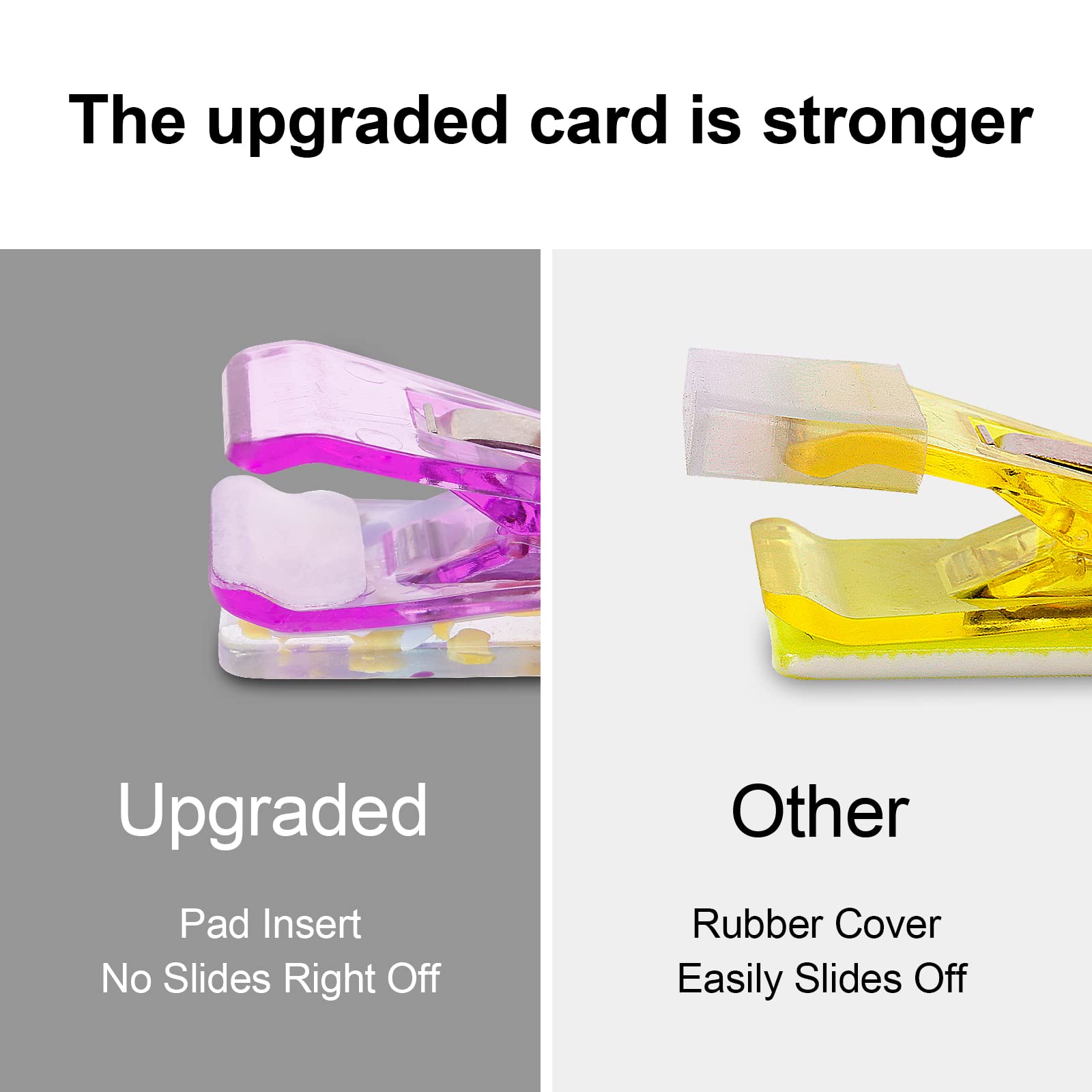 The upgraded card is stronger

Upgraded

Pad Insert
No Slides Right Off

Other

Rubber Cover
Easily Slides Off